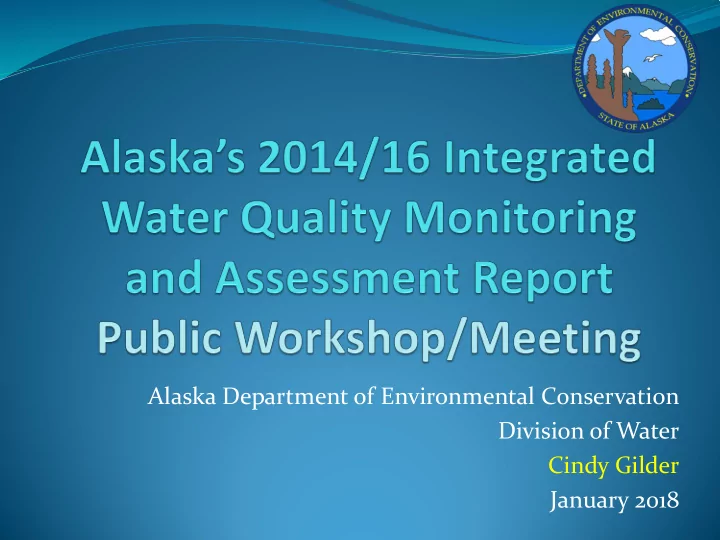 DEPARTMENT OF ENVIRONMENTAL CONSERVATION
STATE OF ALASKA

Alaska's 2014/16 Integrated Water Quality Monitoring and Assessment Report Public Workshop/Meeting

Alaska Department of Environmental Conservation
Division of Water
Cindy Gilder
January 2018